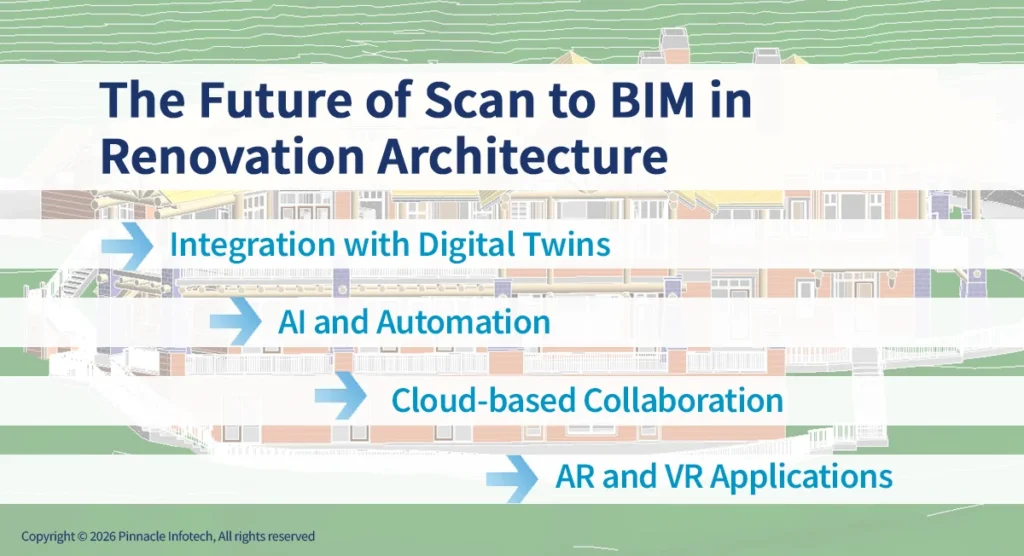 The Future of Scan to BIM in Renovation Architecture

Integration with Digital Twins

AI and Automation

Cloud-based Collaboration

AR and VR Applications

Copyright © 2026 Pinnacle Infotech, All rights reserved